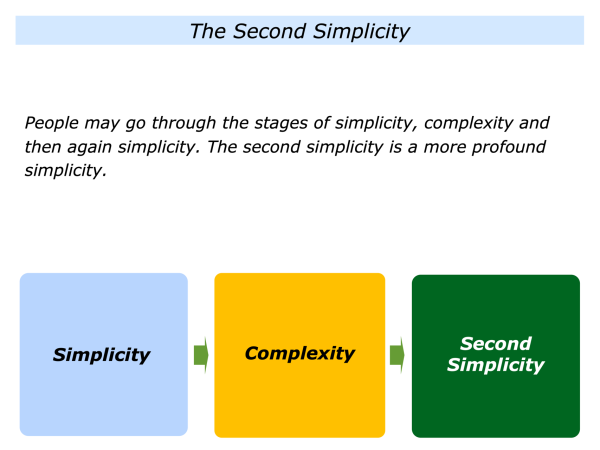 The Second Simplicity

People may go through the stages of simplicity, complexity and then again simplicity. The second simplicity is a more profound simplicity.

Simplicity

Complexity

Second Simplicity